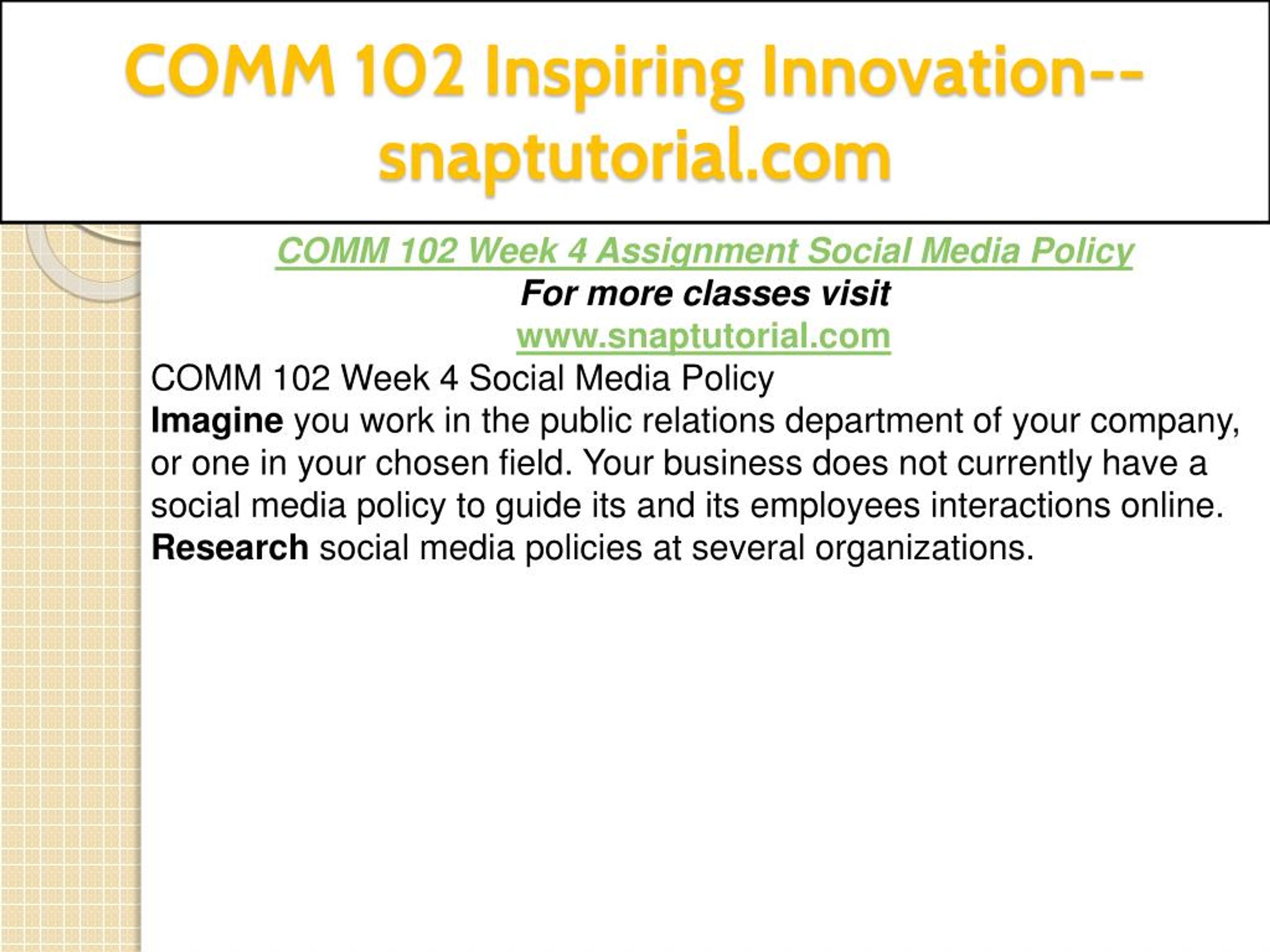 COMM 102 Inspiring Innovation--snaptutorial.com

COMM 102 Week 4 Assignment Social Media Policy
For more classes visit
www.snaptutorial.com
COMM 102 Week 4 Social Media Policy
Imagine you work in the public relations department of your company, or one in your chosen field. Your business does not currently have a social media policy to guide its and its employees interactions online.
Research social media policies at several organizations.